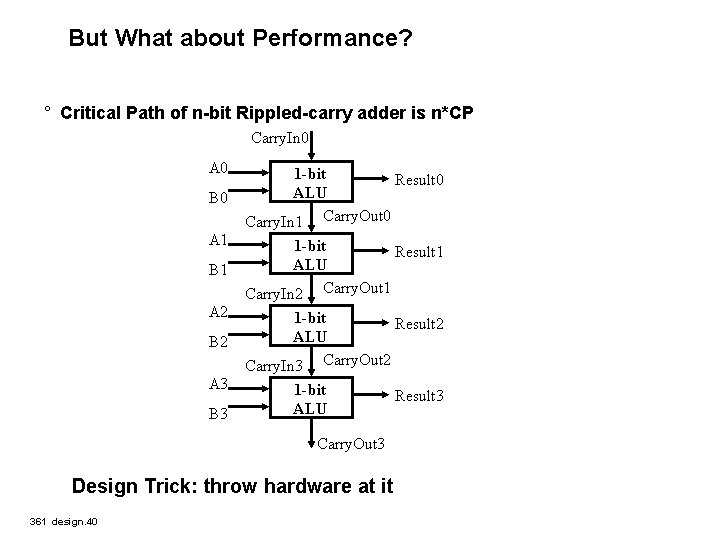 But What about Performance?

° Critical Path of n-bit Rippled-carry adder is n*CP

CarryIn0

A0

B0

1-bit ALU

Result0

CarryIn1

CarryOut0

A1

B1

1-bit ALU

Result1

CarryIn2

CarryOut1

A2

B2

1-bit ALU

Result2

CarryIn3

CarryOut2

A3

B3

1-bit ALU

Result3

CarryOut3

Design Trick: throw hardware at it

361 design.40